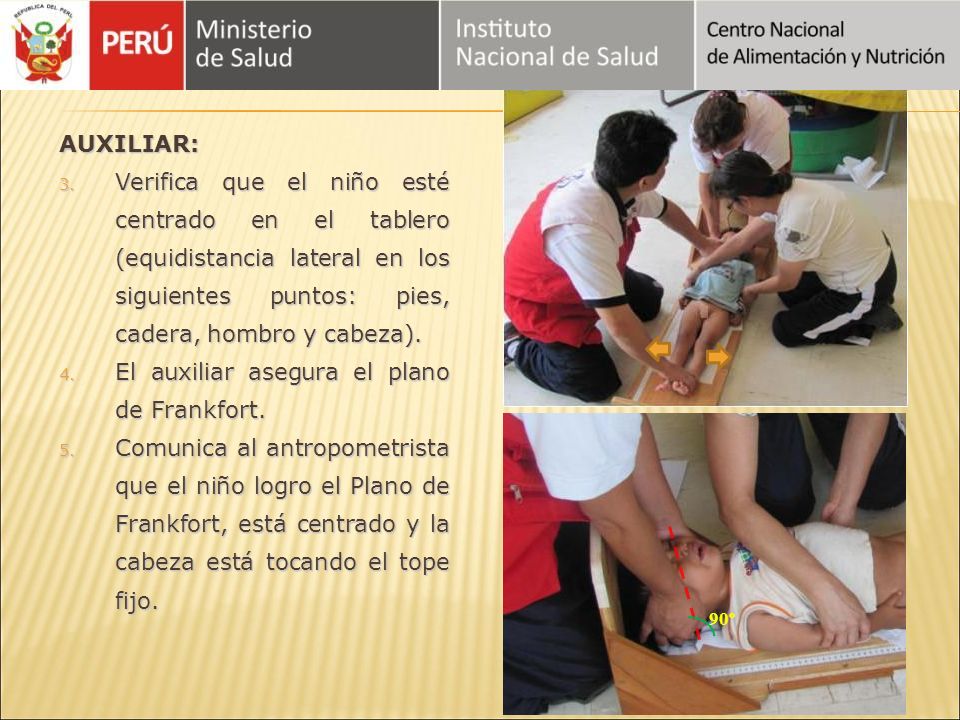 REPÚBLICA DEL PERÚ

PERÚ

Ministerio de Salud

Instituto Nacional de Salud

Centro Nacional de Alimentación y Nutrición

AUXILIAR:

3. Verifica que el niño esté centrado en el tablero (equidistancia lateral en los siguientes puntos: pies, cadera, hombro y cabeza).

4. El auxiliar asegura el plano de Frankfort.

5. Comunica al antropometrista que el niño logro el Plano de Frankfort, está centrado y la cabeza está tocando el tope fijo.

90°